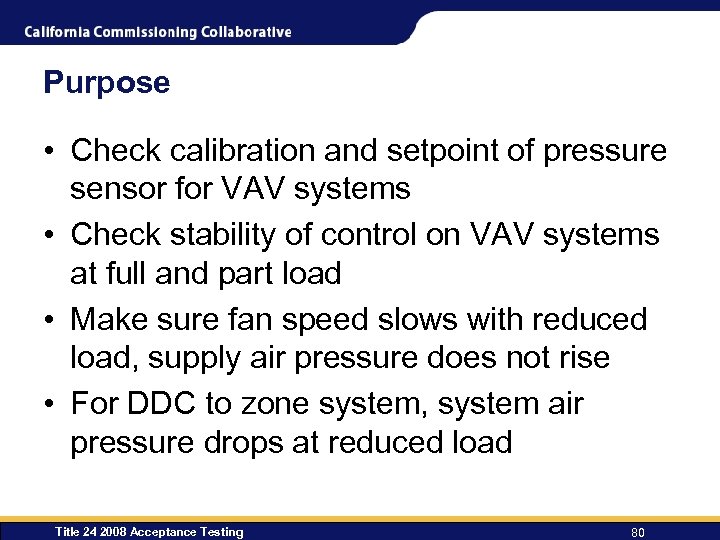 California Commissioning Collaborative

Purpose

• Check calibration and setpoint of pressure sensor for VAV systems
• Check stability of control on VAV systems at full and part load
• Make sure fan speed slows with reduced load, supply air pressure does not rise
• For DDC to zone system, system air pressure drops at reduced load

Title 24 2008 Acceptance Testing

80